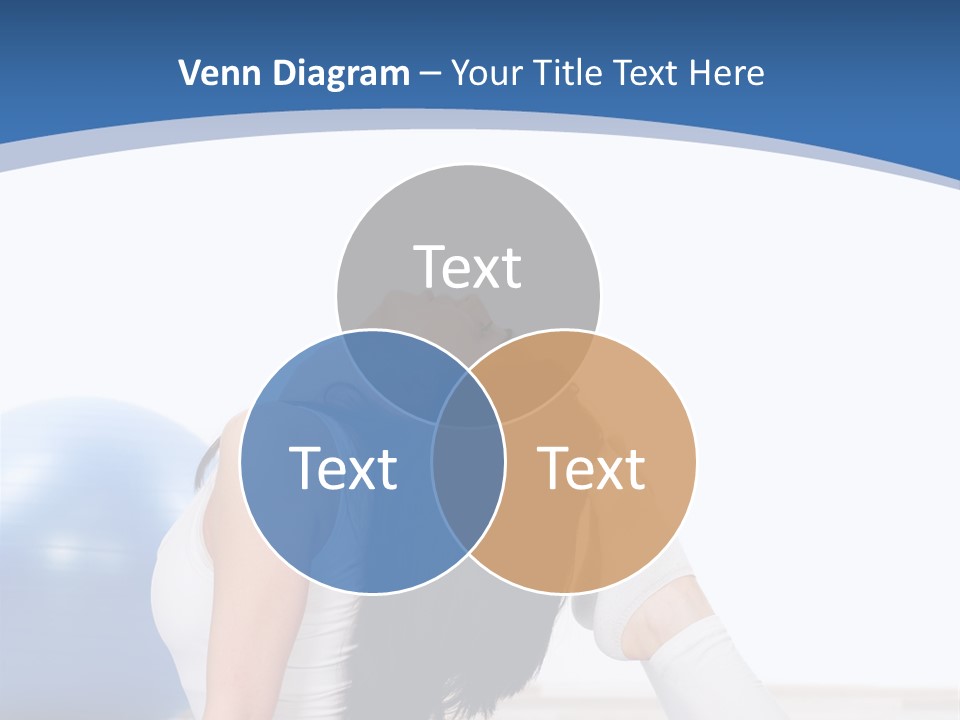 Venn Diagram – Your Title Text Here

Text

Text

Text